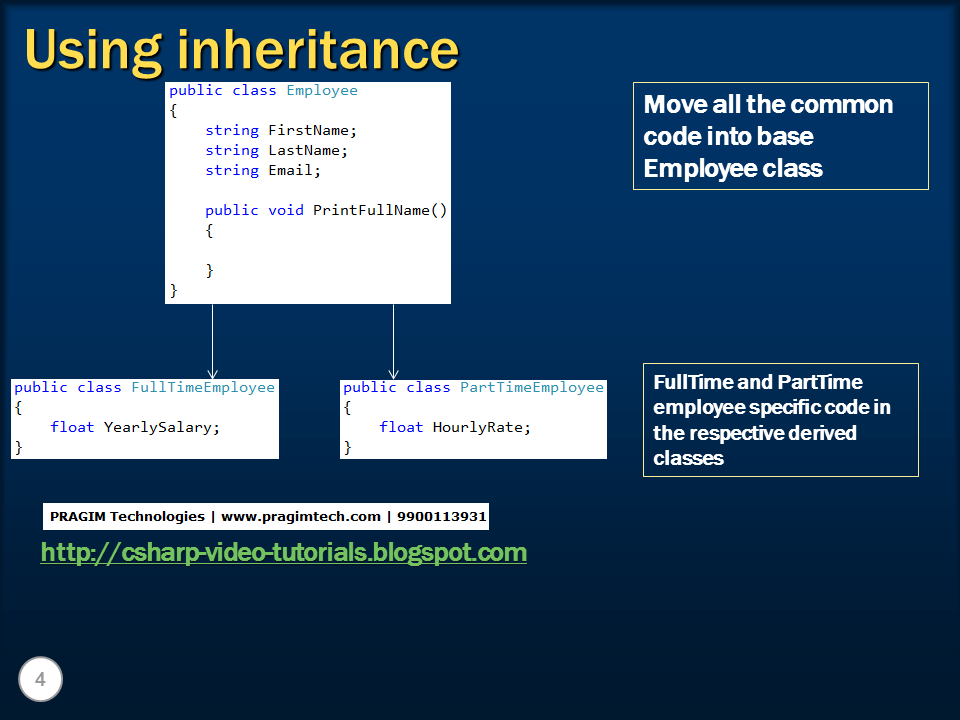 Using inheritance

public class Employee
{
    string FirstName;
    string LastName;
    string Email;

    public void PrintFullName()
    {

    }
}

Move all the common code into base Employee class

public class FullTimeEmployee
{
    float YearlySalary;
}

public class PartTimeEmployee
{
    float HourlyRate;
}

FullTime and PartTime employee specific code in the respective derived classes

PRAGIM Technologies | www.pragimtech.com | 9900113931

http://csharp-video-tutorials.blogspot.com

4